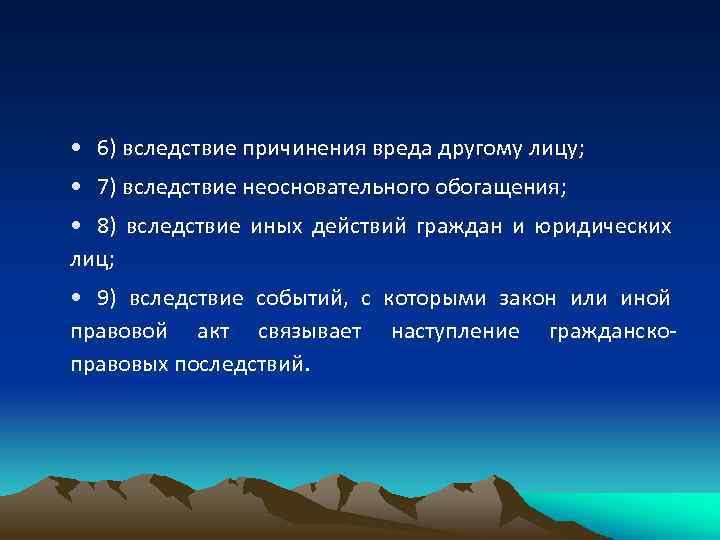 • 6) вследствие причинения вреда другому лицу;

• 7) вследствие неосновательного обогащения;

• 8) вследствие иных действий граждан и юридических лиц;

• 9) вследствие событий, с которыми закон или иной правовой акт связывает наступление гражданско-правовых последствий.